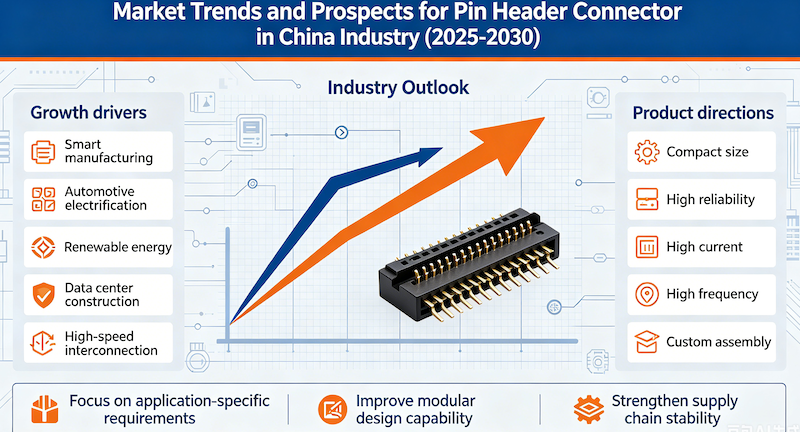 Market Trends and Prospects for Pin Header Connector in China Industry (2025-2030)

Industry Outlook

Growth drivers

Smart manufacturing

Automotive electrification

Renewable energy

Data center construction

High-speed interconnection

Product directions

Compact size

High reliability

High current

High frequency

Custom assembly

Focus on application-specific requirements

Improve modular design capability

Strengthen supply chain stability